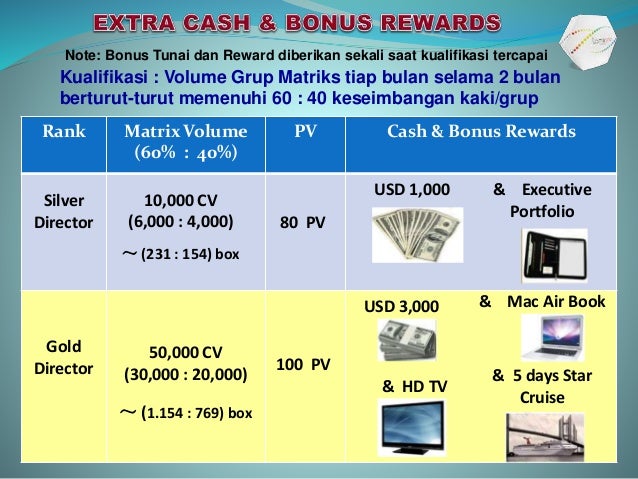 EXTRA CASH & BONUS REWARDS

Note: Bonus Tunai dan Reward diberikan sekali saat kualifikasi tercapai

Kualifikasi : Volume Grup Matriks tiap bulan selama 2 bulan berturut-turut memenuhi 60 : 40 keseimbangan kaki/grup

| Rank | Matrix Volume (60% : 40%) | PV | Cash & Bonus Rewards |
|---|---|---|---|
| Silver Director | 10,000 CV (6,000 : 4,000) ~ (231 : 154) box | 80 PV | USD 1,000 & Executive Portfolio |
| Gold Director | 50,000 CV (30,000 : 20,000) ~ (1.154 : 769) box | 100 PV | USD 3,000 & Mac Air Book & HD TV & 5 days Star Cruise |